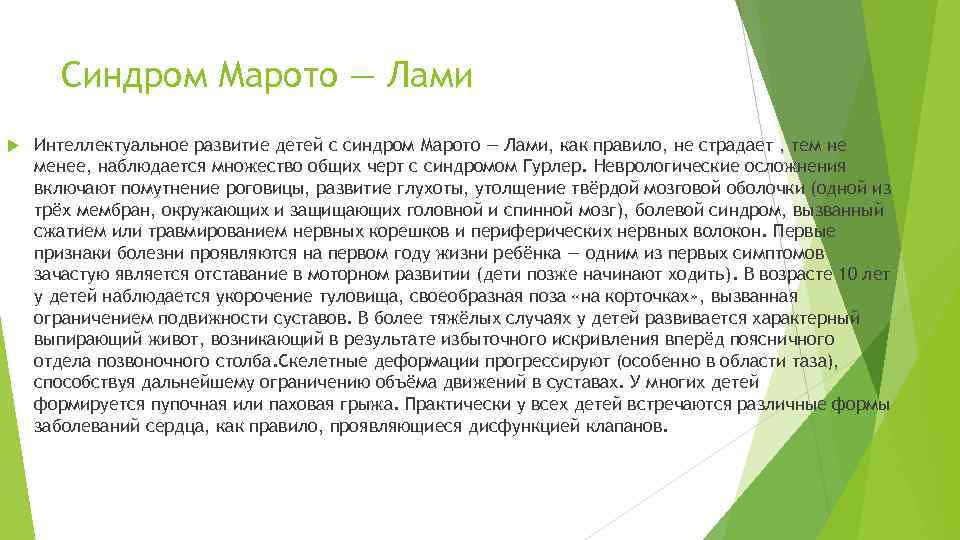 Синдром Марото — Лами

Интеллектуальное развитие детей с синдром Марото — Лами, как правило, не страдает , тем не менее, наблюдается множество общих черт с синдромом Гурлер. Неврологические осложнения включают помутнение роговицы, развитие глухоты, утолщение твёрдой мозговой оболочки (одной из трёх мембран, окружающих и защищающих головной и спинной мозг), болевой синдром, вызванный сжатием или травмированием нервных корешков и периферических нервных волокон. Первые признаки болезни проявляются на первом году жизни ребёнка — одним из первых симптомов зачастую является отставание в моторном развитии (дети позже начинают ходить). В возрасте 10 лет у детей наблюдается укорочение туловища, своеобразная поза «на корточках», вызванная ограничением подвижности суставов. В более тяжёлых случаях у детей развивается характерный выпирающий живот, возникающий в результате избыточного искривления вперёд поясничного отдела позвоночного столба.Скелетные деформации прогрессируют (особенно в области таза), способствуя дальнейшему ограничению объёма движений в суставах. У многих детей формируется пупочная или паховая грыжа. Практически у всех детей встречаются различные формы заболеваний сердца, как правило, проявляющиеся дисфункцией клапанов.